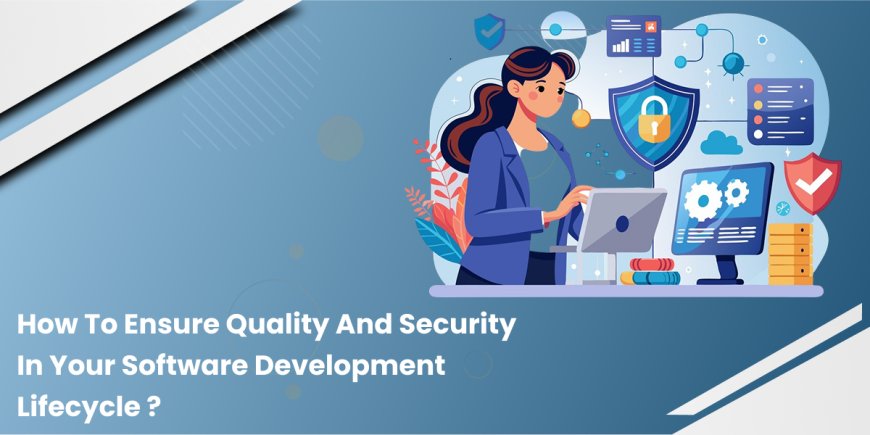 How To Ensure Quality And Security In Your Software Development Lifecycle ?